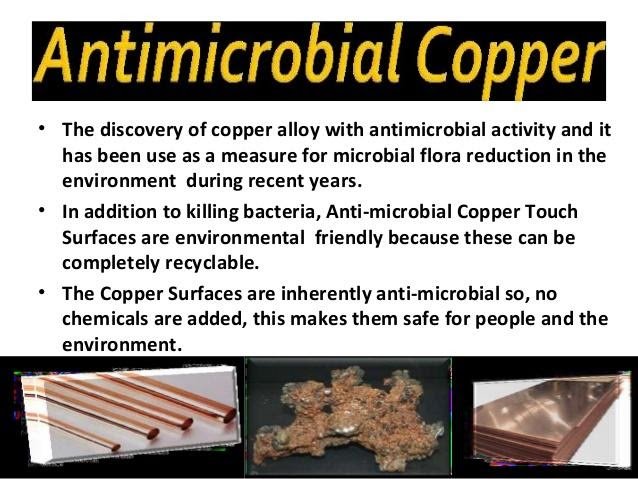 Antimicrobial Copper

• The discovery of copper alloy with antimicrobial activity and it has been use as a measure for microbial flora reduction in the environment during recent years.

• In addition to killing bacteria, Anti-microbial Copper Touch Surfaces are environmental friendly because these can be completely recyclable.

• The Copper Surfaces are inherently anti-microbial so, no chemicals are added, this makes them safe for people and the environment.